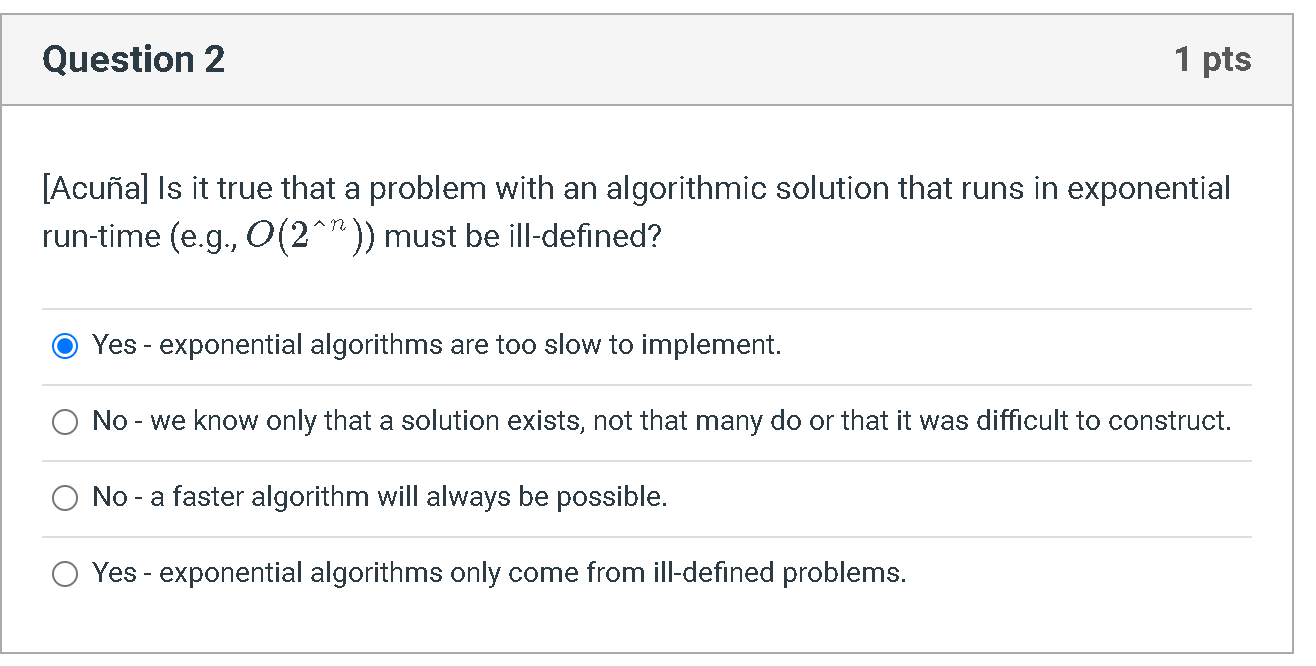 Question 2

1 pts

[Acuña] Is it true that a problem with an algorithmic solution that runs in exponential run-time (e.g., $O(2^{\hat{}n})$) must be ill-defined?

Yes - exponential algorithms are too slow to implement.

No - we know only that a solution exists, not that many do or that it was difficult to construct.

No - a faster algorithm will always be possible.

Yes - exponential algorithms only come from ill-defined problems.